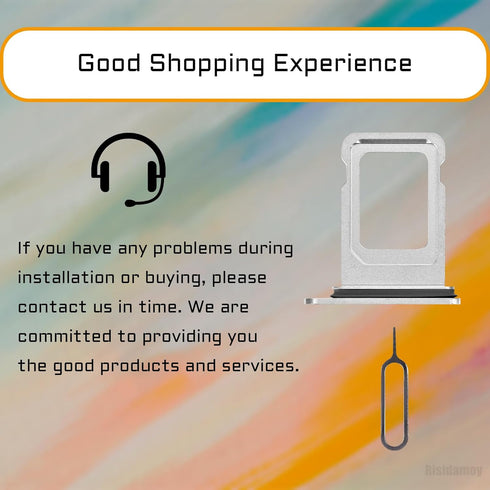 Good Shopping Experience

If you have any problems during installation or buying, please contact us in time. We are committed to providing you the good products and services.

Risidamoy